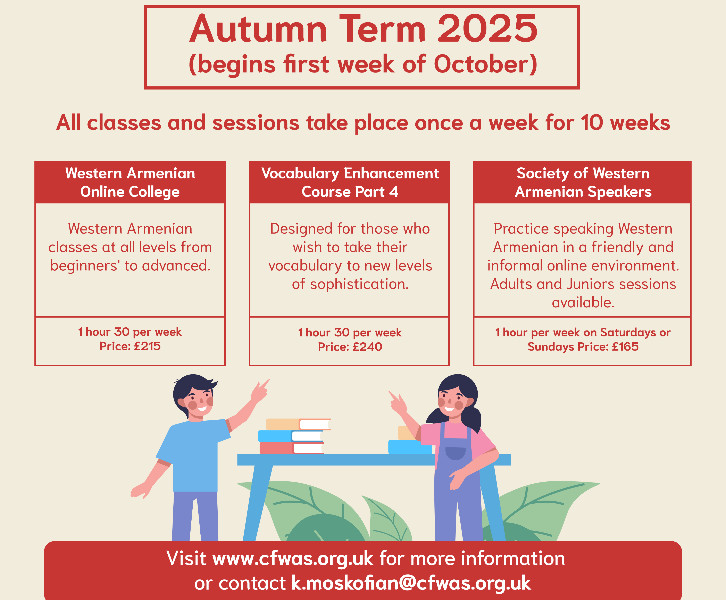 Autumn Term 2025
(begins first week of October)

All classes and sessions take place once a week for 10 weeks

Western Armenian Online College

Western Armenian classes at all levels from beginners' to advanced.

1 hour 30 per week
Price: £215

Vocabulary Enhancement Course Part 4

Designed for those who wish to take their vocabulary to new levels of sophistication.

1 hour 30 per week
Price: £240

Society of Western Armenian Speakers

Practice speaking Western Armenian in a friendly and informal online environment. Adults and Juniors sessions available.

1 hour per week on Saturdays or Sundays Price: £165

Visit www.cfwas.org.uk for more information or contact k.moskofian@cfwas.org.uk